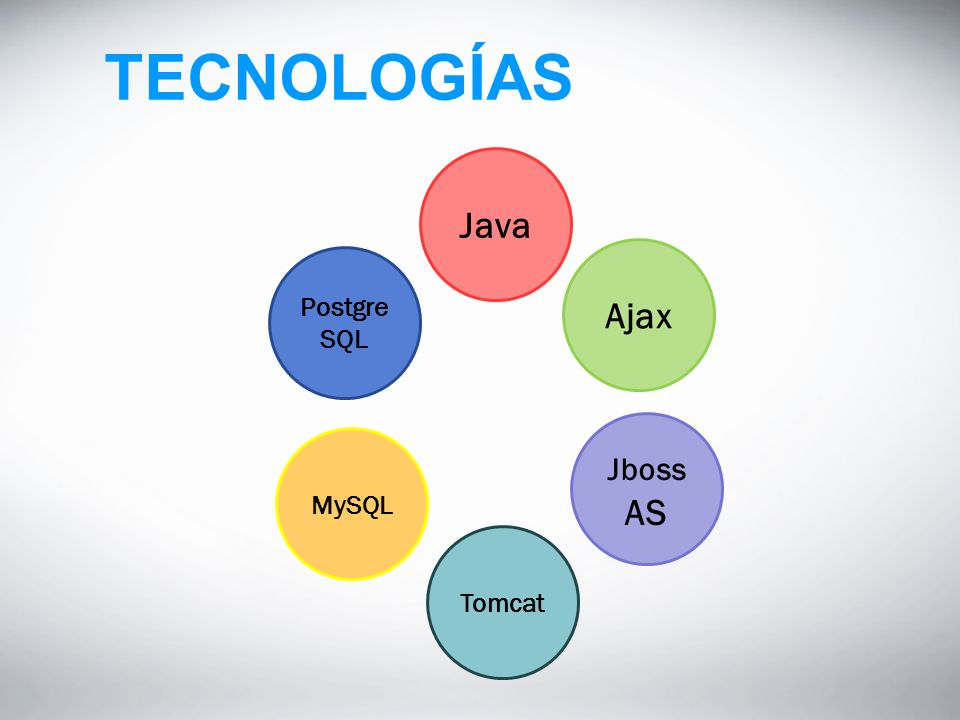 TECNOLOGÍAS

Java

Ajax

Jboss AS

Tomcat

MySQL

Postgre SQL